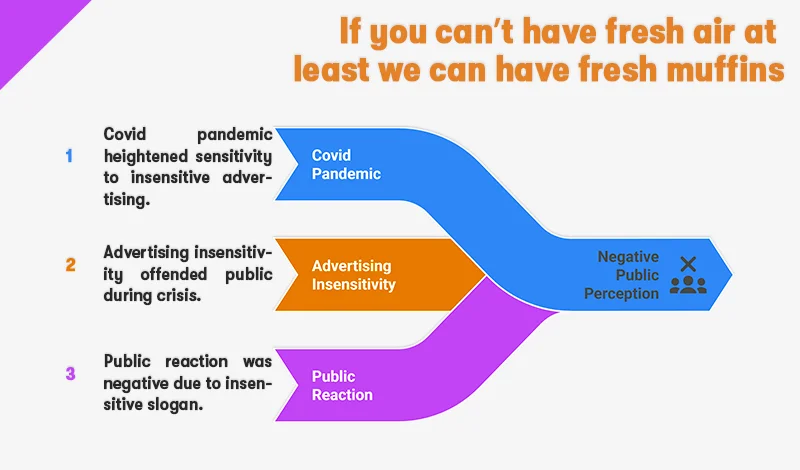 If you can't have fresh air at least we can have fresh muffins

1 Covid pandemic heightened sensitivity to insensitive advertising.

Covid Pandemic

2 Advertising insensitivity offended public during crisis.

Advertising Insensitivity

3 Public reaction was negative due to insensitive slogan.

Public Reaction

Negative Public Perception